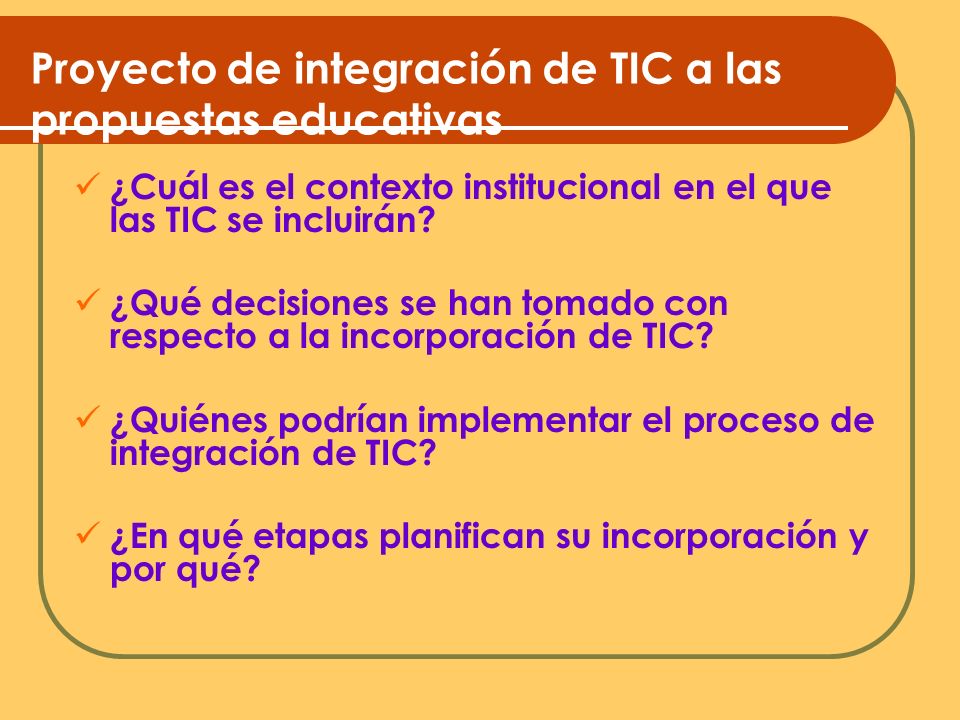 Proyecto de integración de TIC a las propuestas educativas

✓ ¿Cuál es el contexto institucional en el que las TIC se incluirán?

✓ ¿Qué decisiones se han tomado con respecto a la incorporación de TIC?

✓ ¿Quiénes podrían implementar el proceso de integración de TIC?

✓ ¿En qué etapas planifican su incorporación y por qué?